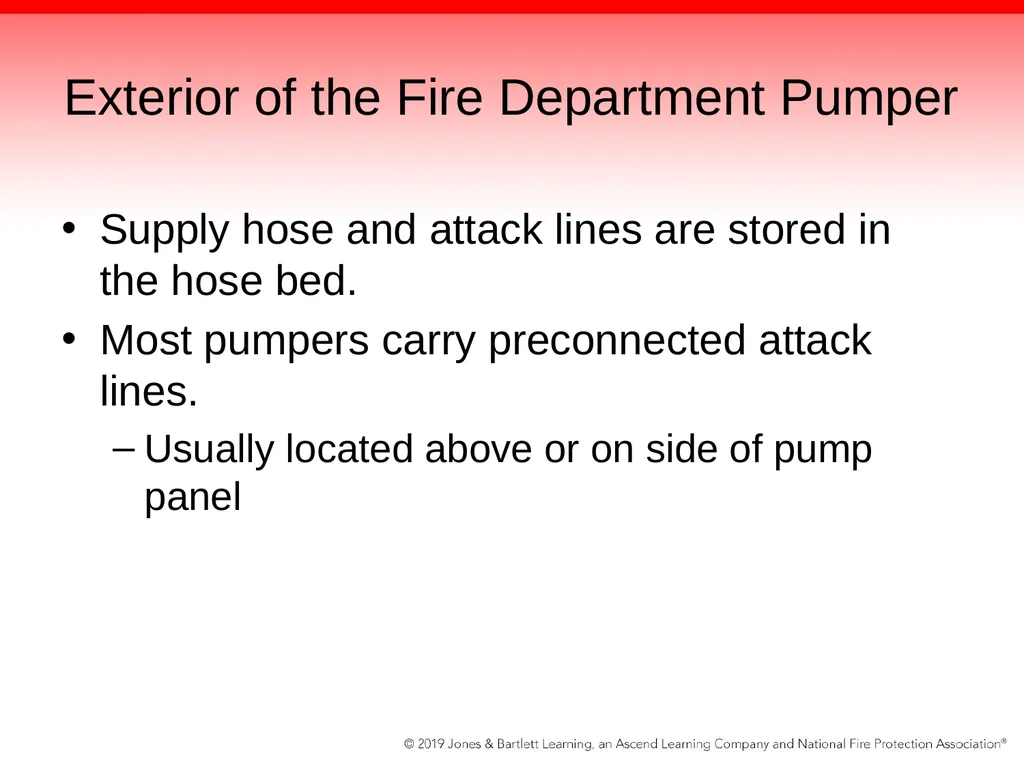 Exterior of the Fire Department Pumper

• Supply hose and attack lines are stored in the hose bed.
• Most pumpers carry preconnected attack lines.
– Usually located above or on side of pump panel

© 2019 Jones & Bartlett Learning, an Ascend Learning Company and National Fire Protection Association®